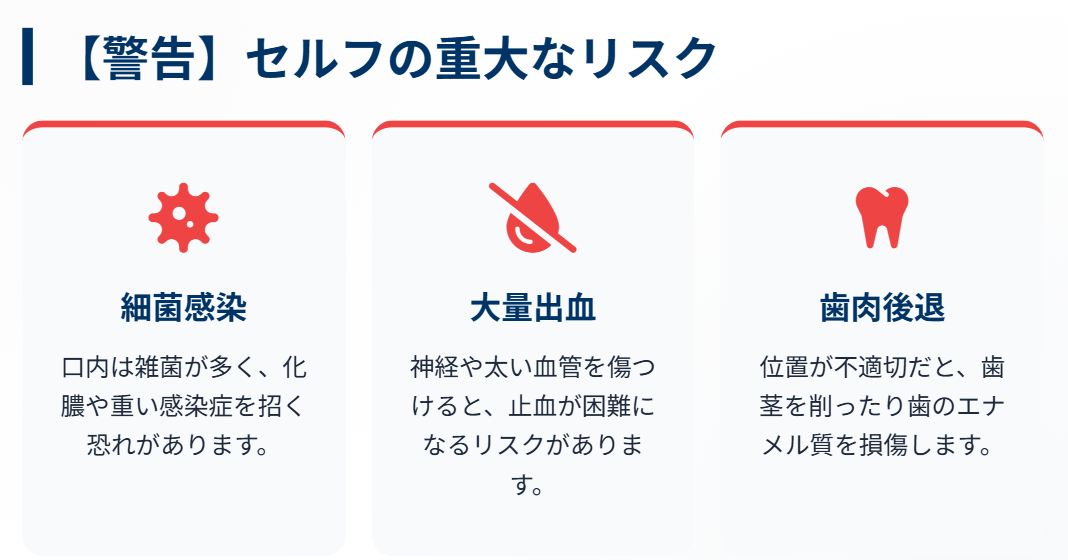 【警告】セルフの重大なリスク

細菌感染

口内は雑菌が多く、化膿や重い感染症を招く恐れがあります。

大量出血

神経や太い血管を傷つけると、止血が困難になるリスクがあります。

歯肉後退

位置が不適切だと、歯茎を削ったり歯のエナメル質を損傷します。